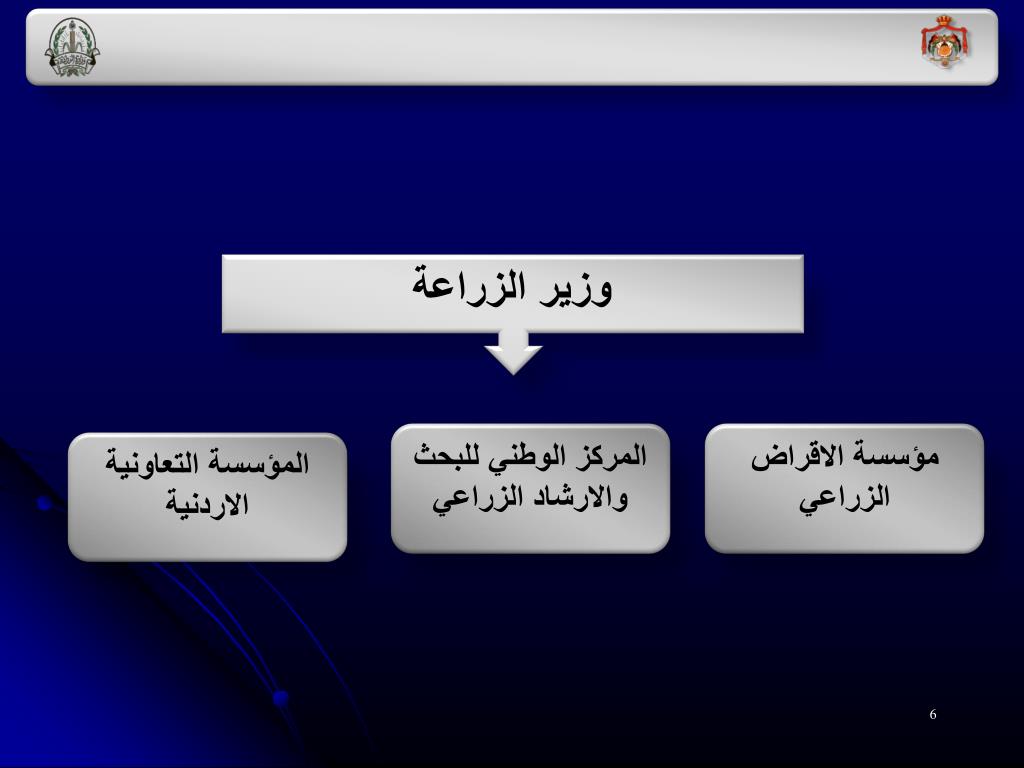 وزير الزراعة

مؤسسة الاقراض الزراعي

المركز الوطني للبحث والارشاد الزراعي

المؤسسة التعاونية الاردنية

6